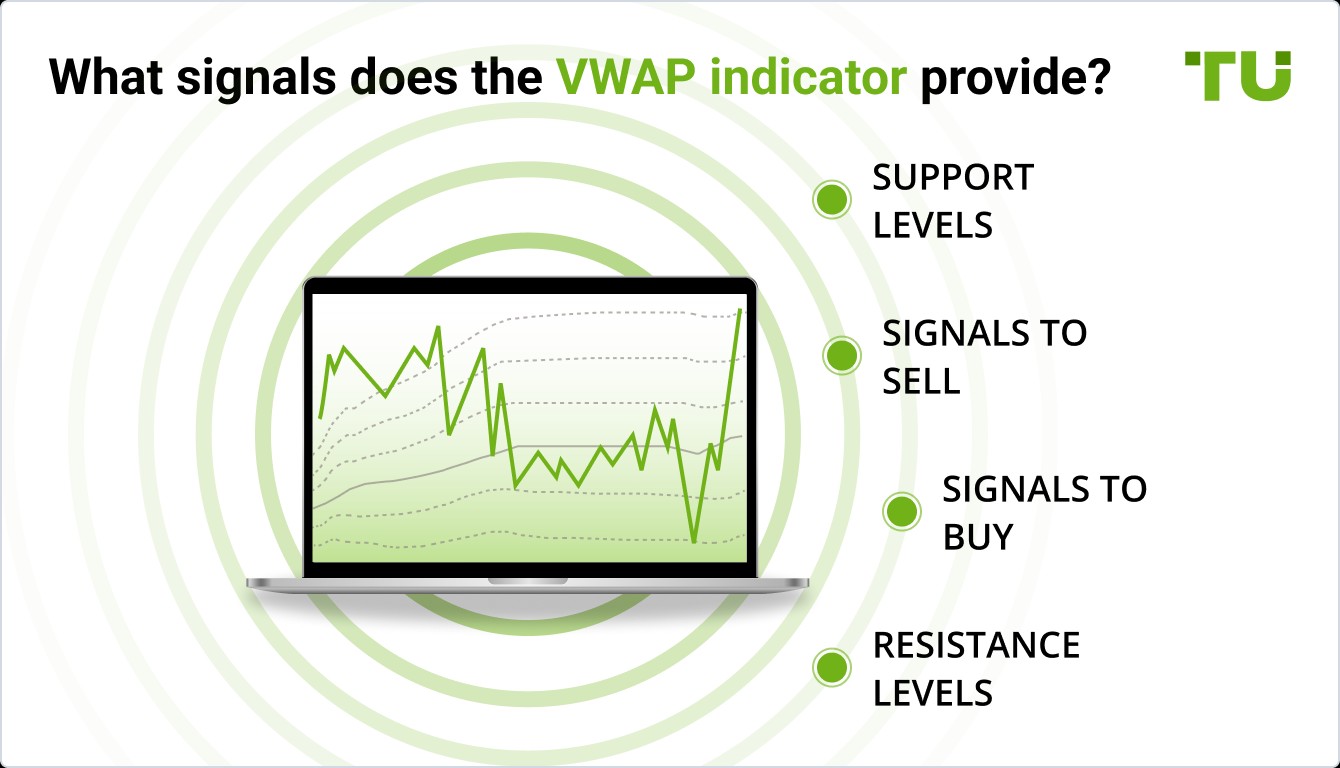 What signals does the VWAP indicator provide?

TU

SUPPORT LEVELS

SIGNALS TO SELL

SIGNALS TO BUY

RESISTANCE LEVELS